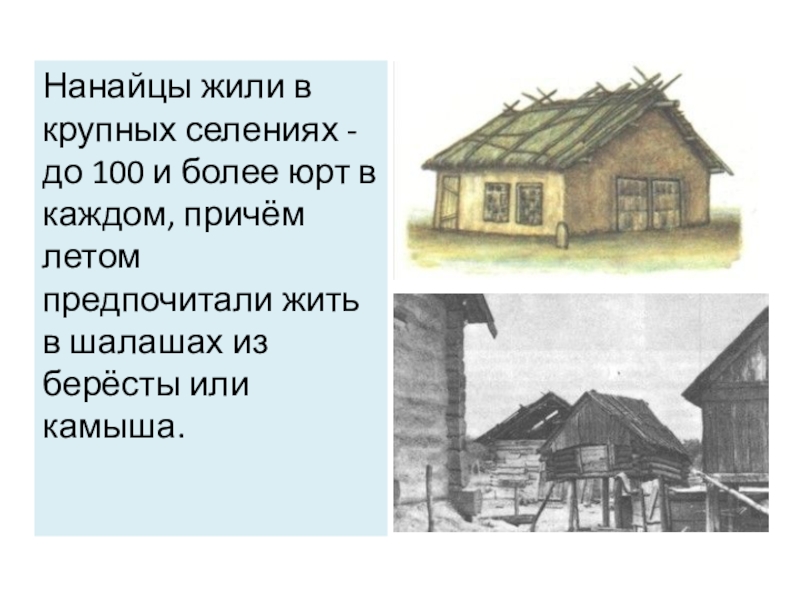 Нанайцы жили в крупных селениях - до 100 и более юрт в каждом, причём летом предпочитали жить в шалашах из берёсты или камыша.